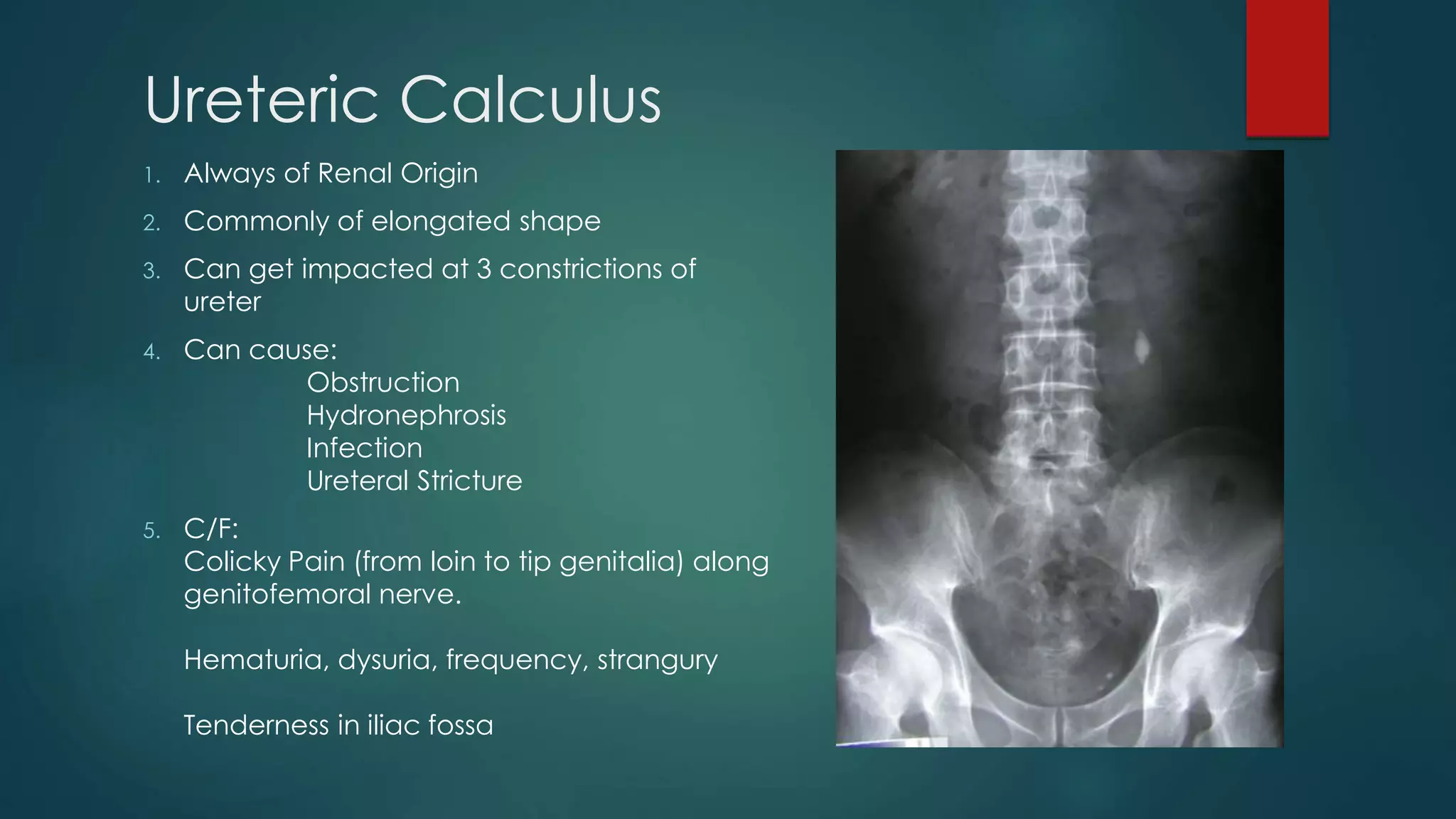 Ureteric Calculus

1. Always of Renal Origin
2. Commonly of elongated shape
3. Can get impacted at 3 constrictions of ureter
4. Can cause:
Obstruction
Hydronephrosis
Infection
Ureteral Stricture
5. C/F:
Colicky Pain (from loin to tip genitalia) along genitofemoral nerve.

Hematuria, dysuria, frequency, strangury

Tenderness in iliac fossa